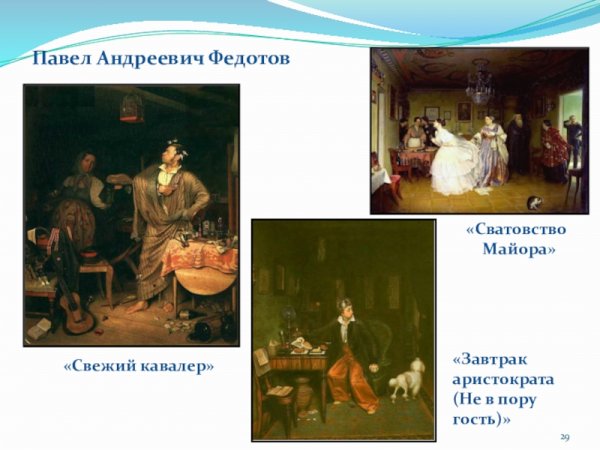 Павел Андреевич Федотов

«Сватовство Майора»

«Свежий кавалер»

«Завтрак аристократа (Не в пору гость)»

29